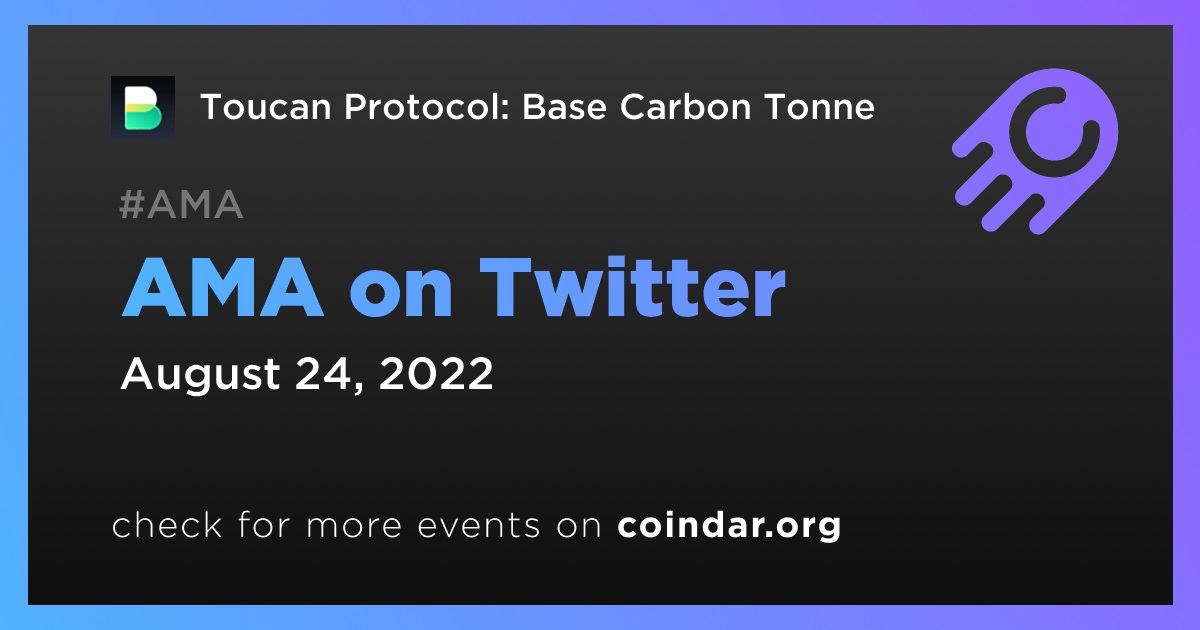 Toucan Protocol: Base Carbon Tonne

#AMA

AMA on Twitter

August 24, 2022

check for more events on coindar.org